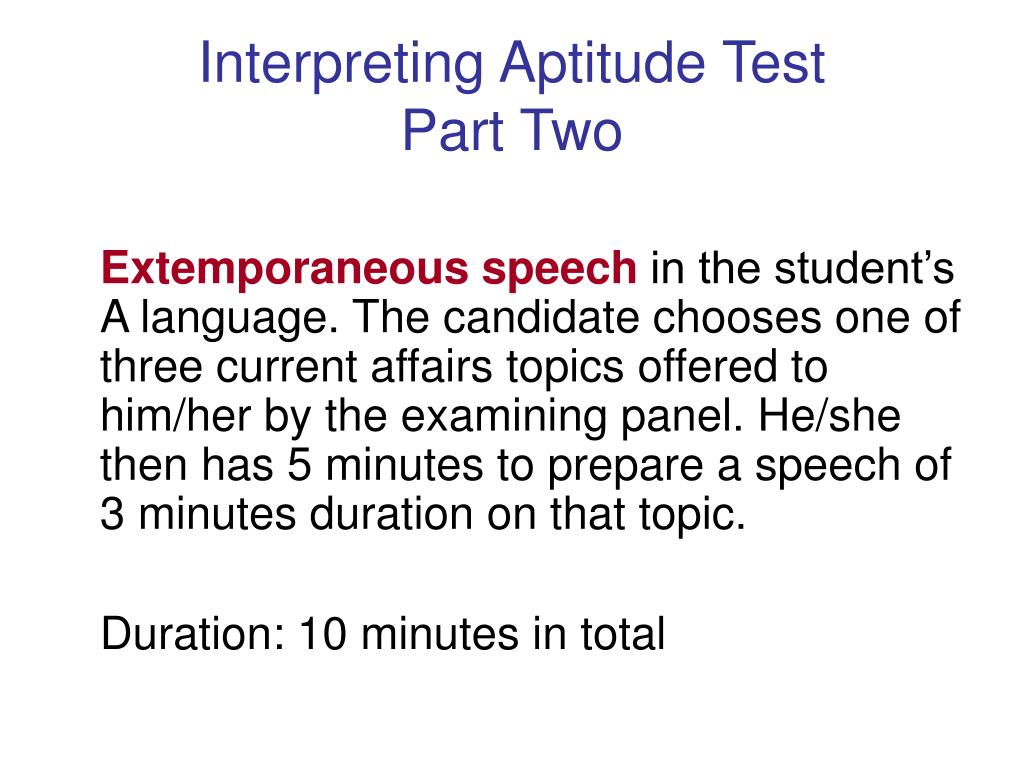 Interpreting Aptitude Test
Part Two

Extemporaneous speech in the student’s A language. The candidate chooses one of three current affairs topics offered to him/her by the examining panel. He/she then has 5 minutes to prepare a speech of 3 minutes duration on that topic.

Duration: 10 minutes in total